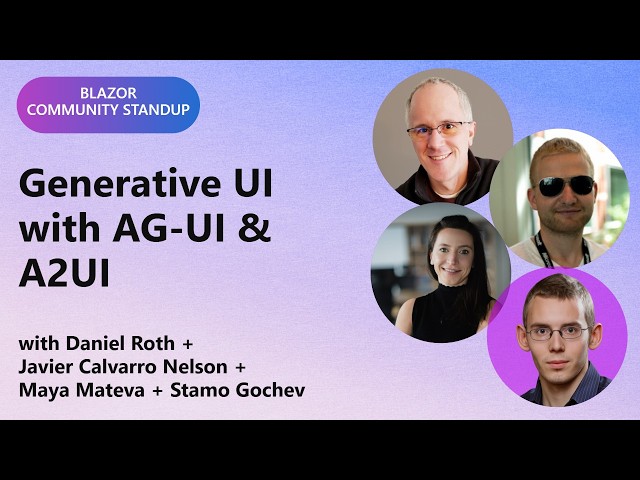 BLAZOR
COMMUNITY STANDUP

Generative UI with AG-UI & A2UI

with Daniel Roth + Javier Calvarro Nelson + Maya Mateva + Stamo Gochev